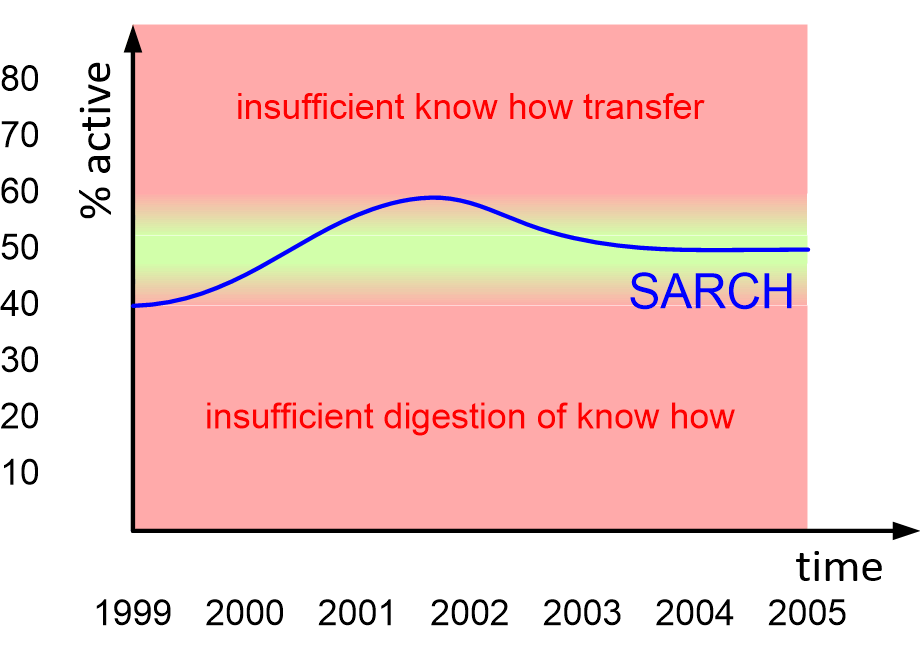 % active

80
70
60
50
40
30
20
10

insufficient know how transfer

SARCH

insufficient digestion of know how

time

1999 2000 2001 2002 2003 2004 2005